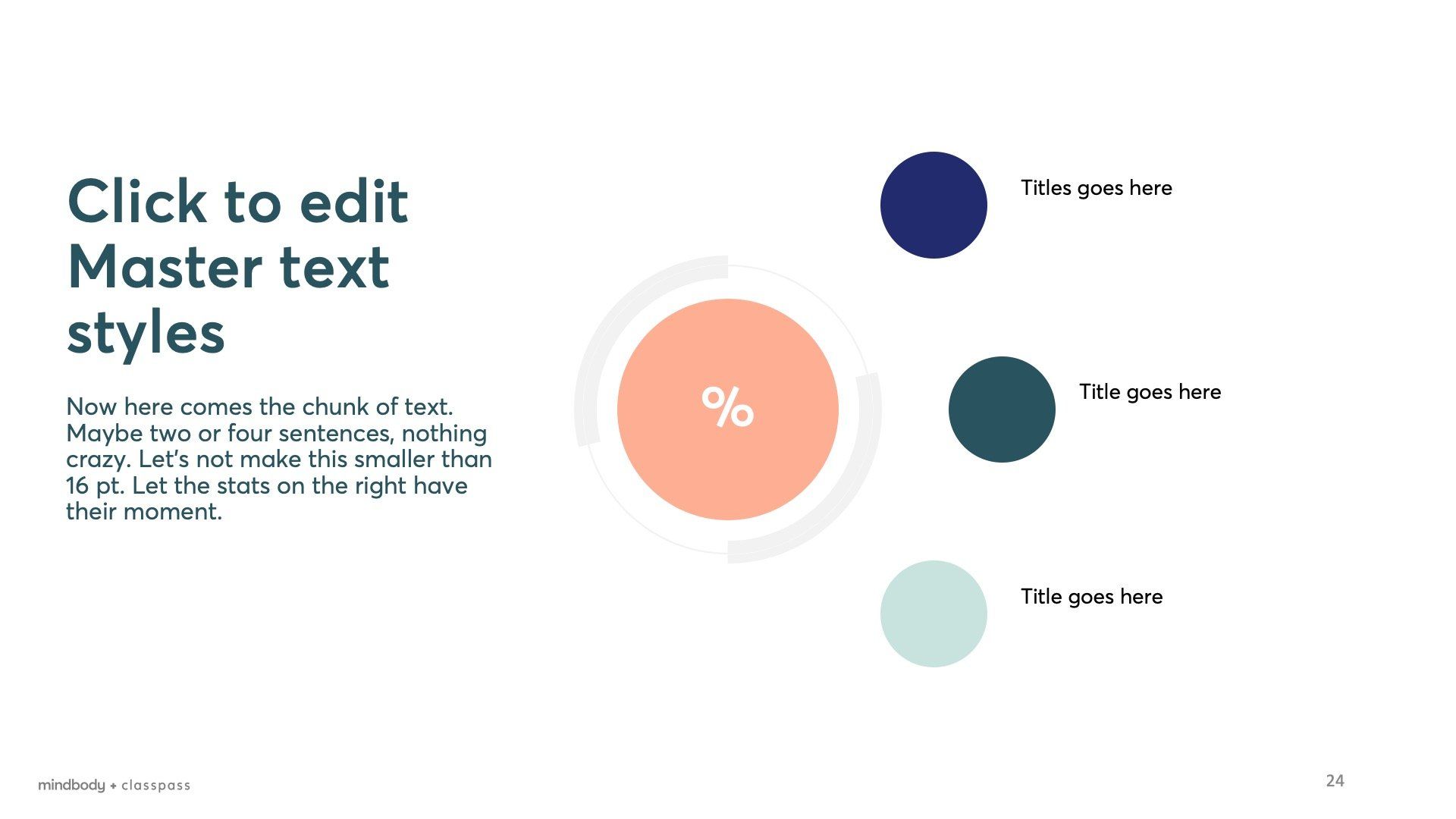 Click to edit Master text styles

Now here comes the chunk of text. Maybe two or four sentences, nothing crazy. Let's not make this smaller than 16 pt. Let the stats on the right have their moment.

%

Titles goes here

Title goes here

Title goes here

mindbody + classpass

24